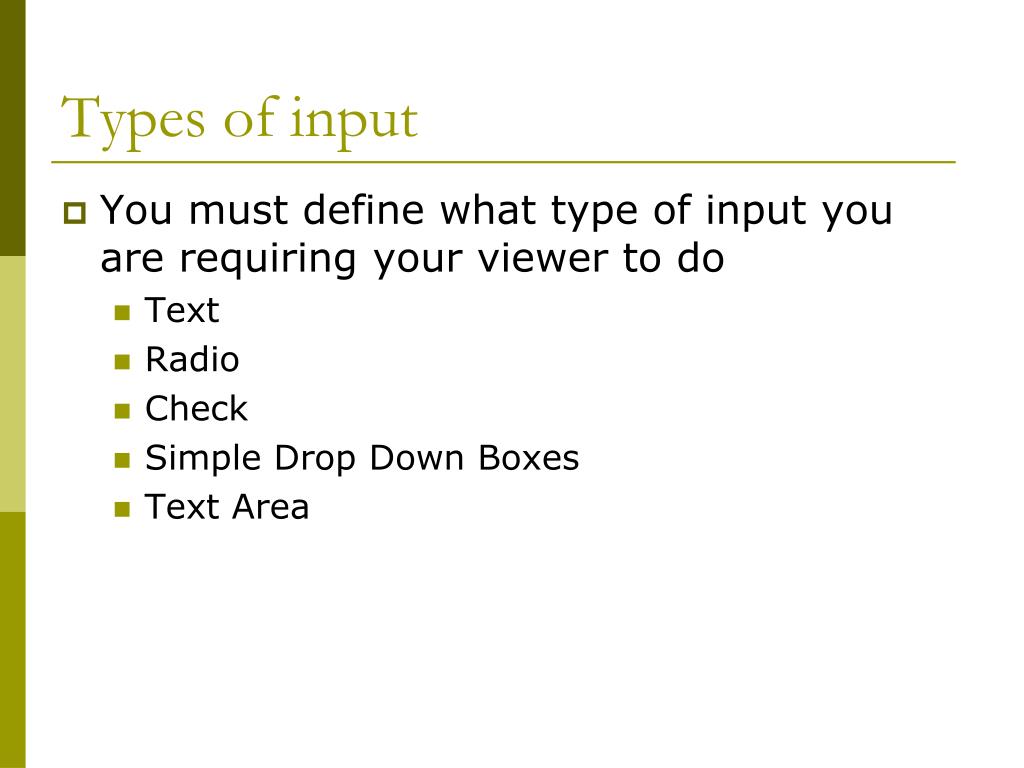 Types of input

You must define what type of input you are requiring your viewer to do

Text
Radio
Check
Simple Drop Down Boxes
Text Area